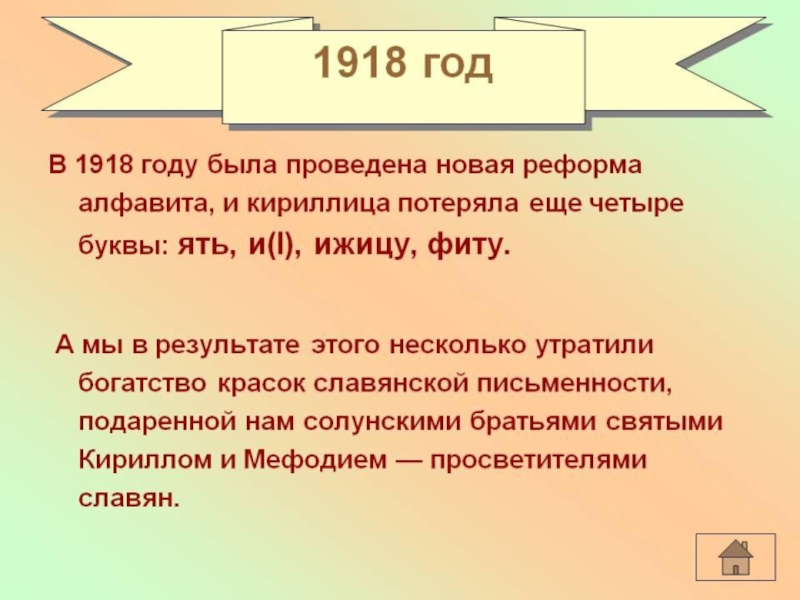 1918 год

В 1918 году была проведена новая реформа алфавита, и кириллица потеряла еще четыре буквы: ять, и(I), ижицу, фиту.

А мы в результате этого несколько утратили богатство красок славянской письменности, подаренной нам солунскими братьями святыми Кириллом и Мефодием — просветителями славян.